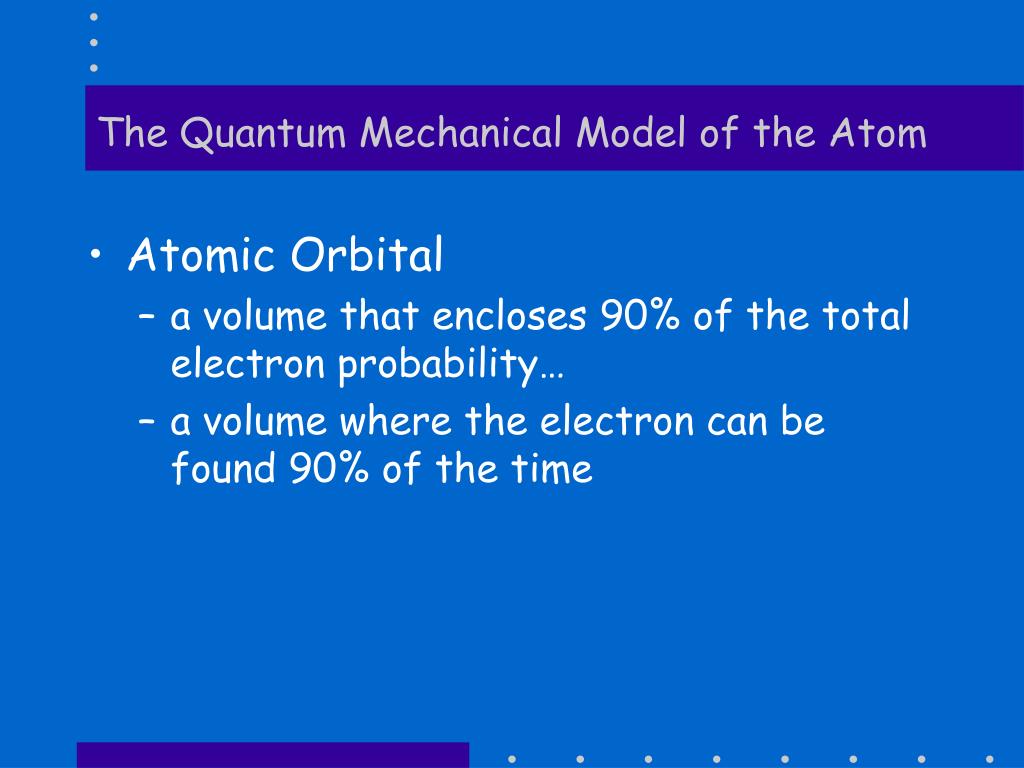 The Quantum Mechanical Model of the Atom

• Atomic Orbital
– a volume that encloses 90% of the total electron probability…
– a volume where the electron can be found 90% of the time